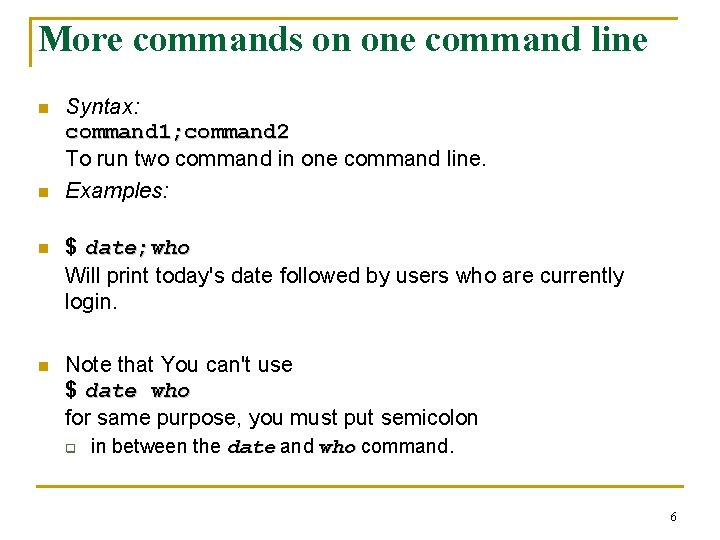 More commands on one command line

Syntax:
command1;command2
To run two command in one command line.

Examples:

$ date;who
Will print today's date followed by users who are currently login.

Note that You can't use
$ date who
for same purpose, you must put semicolon

in between the date and who command.

6